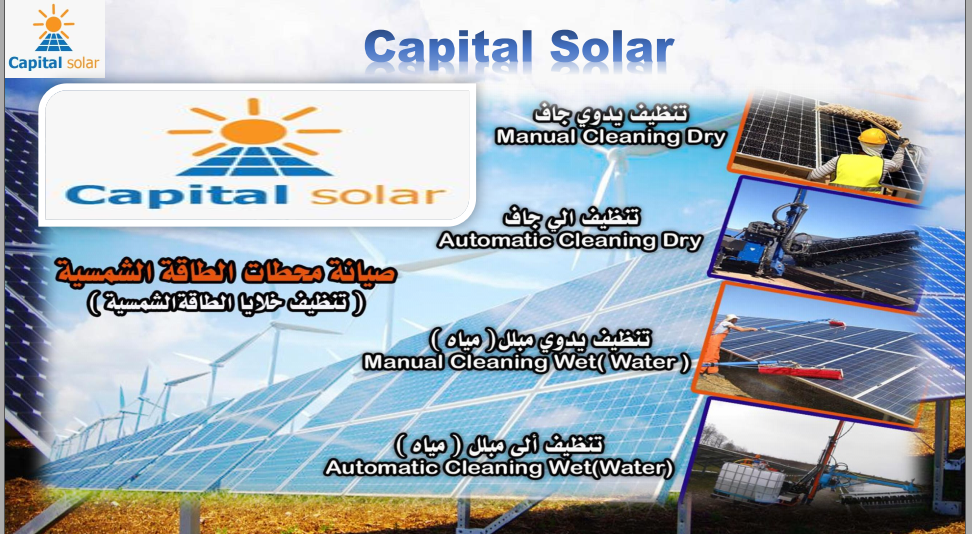 Capital solar

Capital Solar

Capital solar

صيانة محطات الطاقة الشمسية
( تنظيف خلايا الطاقة الشمسية )

تنظيف يدوي جاف
Manual Cleaning Dry

تنظيف الي جاف
Automatic Cleaning Dry

تنظيف يدوي مبلل ( مياه )
Manual Cleaning Wet( Water )

تنظيف ألى مبلل ( مياه )
Automatic Cleaning Wet(Water)